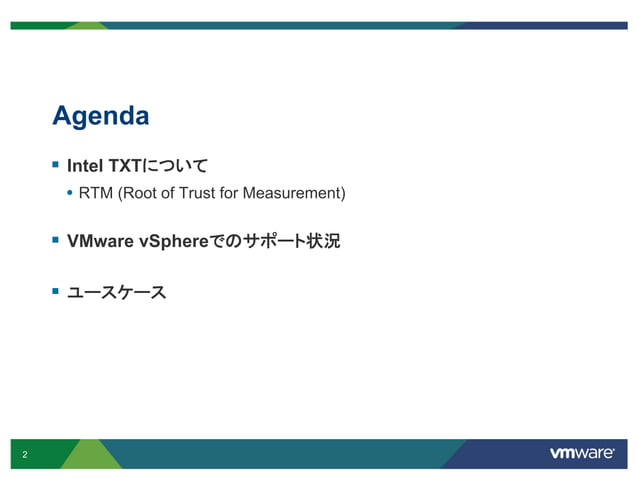 Agenda

▪ Intel TXTについて
  • RTM (Root of Trust for Measurement)

▪ VMware vSphereでのサポート状況

▪ ユースケース

2

vmware